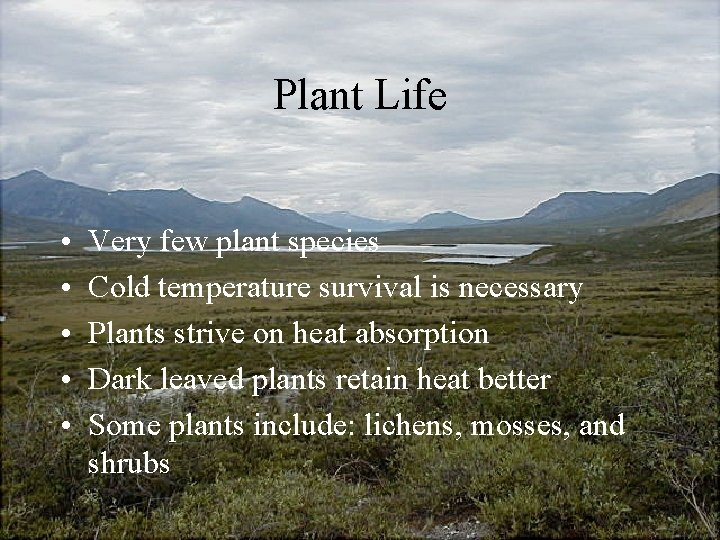 Plant Life

• Very few plant species
• Cold temperature survival is necessary
• Plants strive on heat absorption
• Dark leaved plants retain heat better
• Some plants include: lichens, mosses, and shrubs